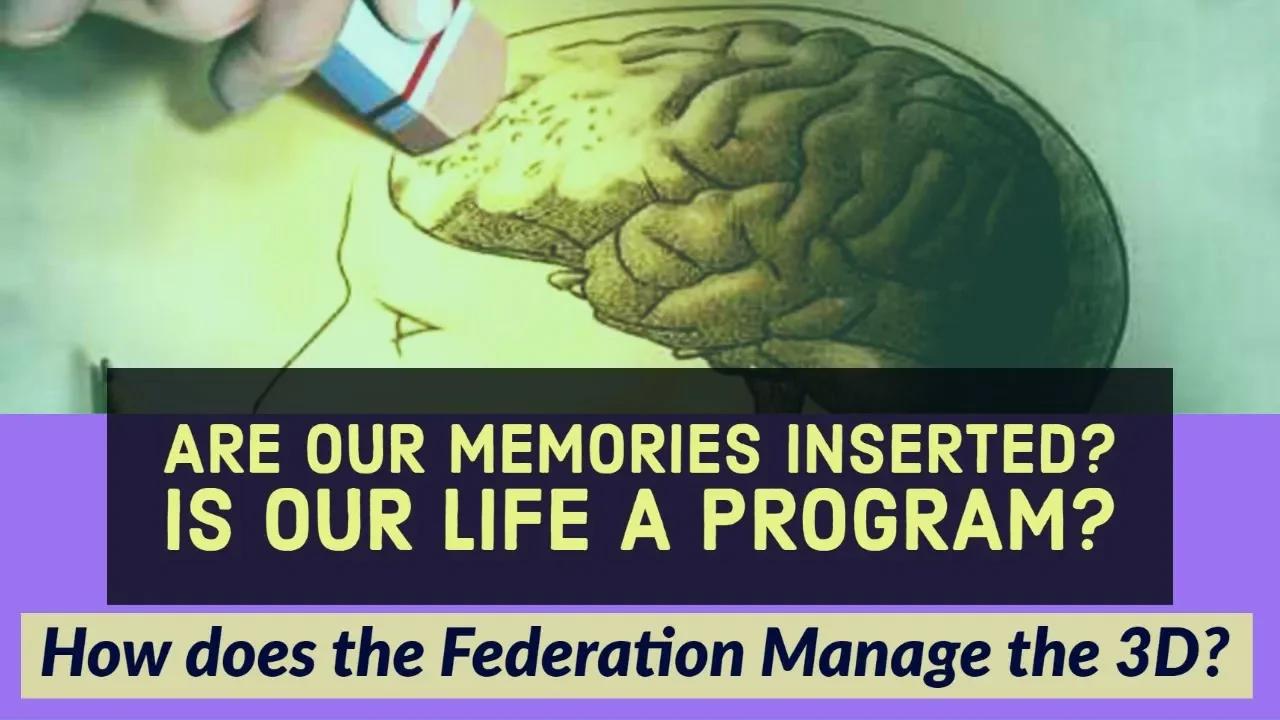 ARE OUR MEMORIES INSERTED?
IS OUR LIFE A PROGRAM?

How does the Federation Manage the 3D?